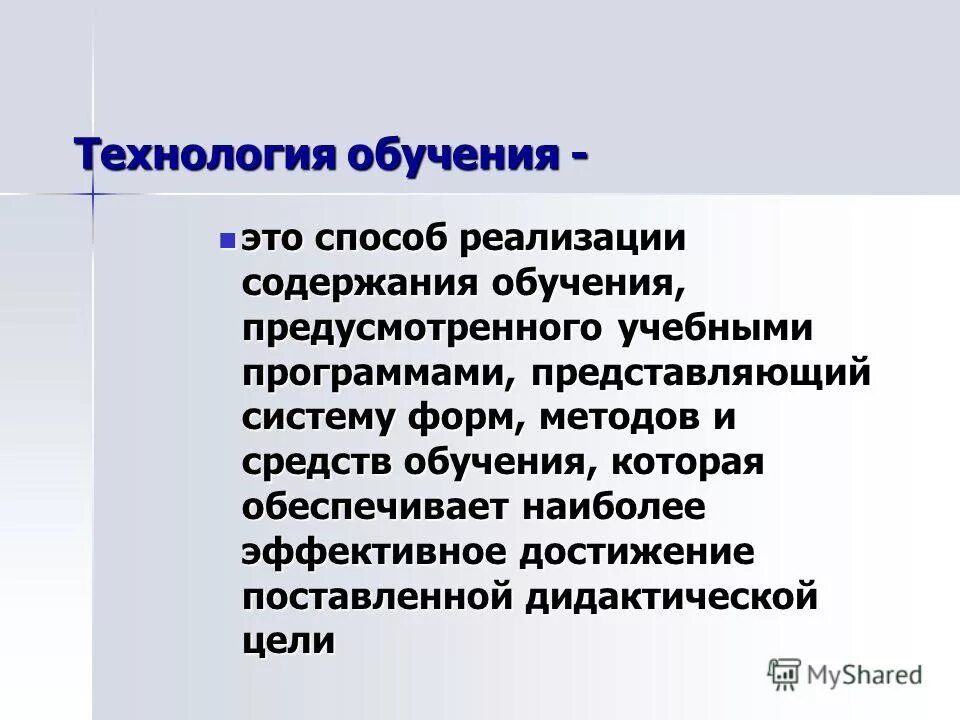 Технология обучения -

это способ реализации содержания обучения, предусмотренного учебными программами, представляющий систему форм, методов и средств обучения, которая обеспечивает наиболее эффективное достижение поставленной дидактической цели

MyShared